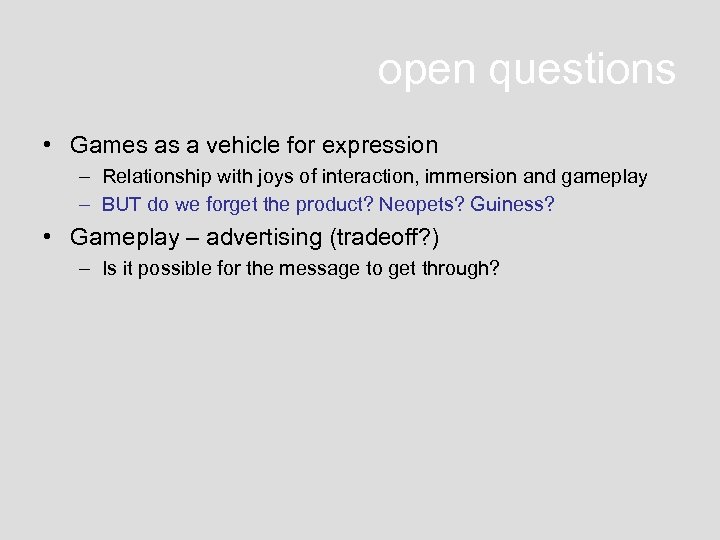 open questions

• Games as a vehicle for expression
– Relationship with joys of interaction, immersion and gameplay
– BUT do we forget the product? Neopets? Guiness?

• Gameplay – advertising (tradeoff?)
– Is it possible for the message to get through?